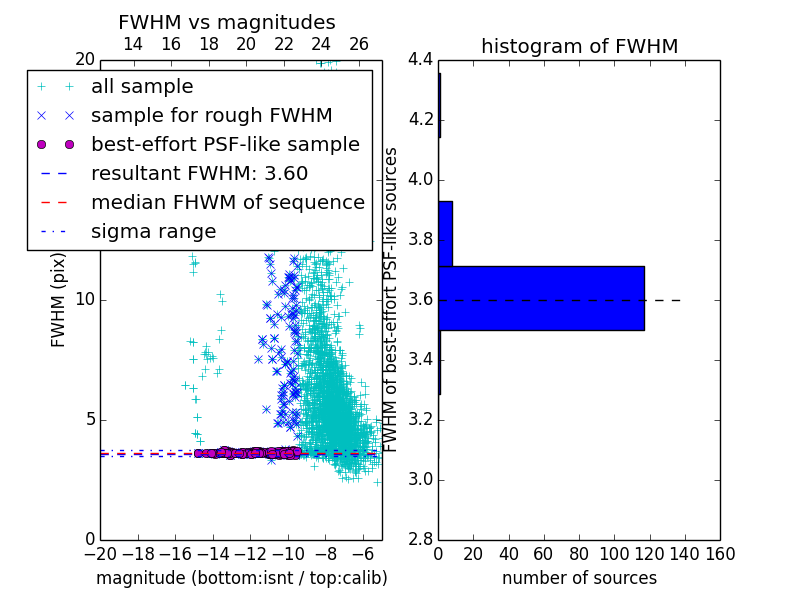 FWHM vs magnitudes

14 16 18 20 22 24 26

20

all sample
sample for rough FWHM
best-effort PSF-like sample
resultant FWHM: 3.60
median FHWM of sequence
sigma range

FWHM (pix)

10

5

0

−20 −18 −16 −14 −12 −10 −8 −6

magnitude (bottom:isnt / top:calib)

histogram of FWHM

4.4
4.2
4.0
3.8
3.6
3.4
3.2
3.0
2.8

FWHM of best-effort PSF-like sources

0 20 40 60 80 100 120 140 160

number of sources